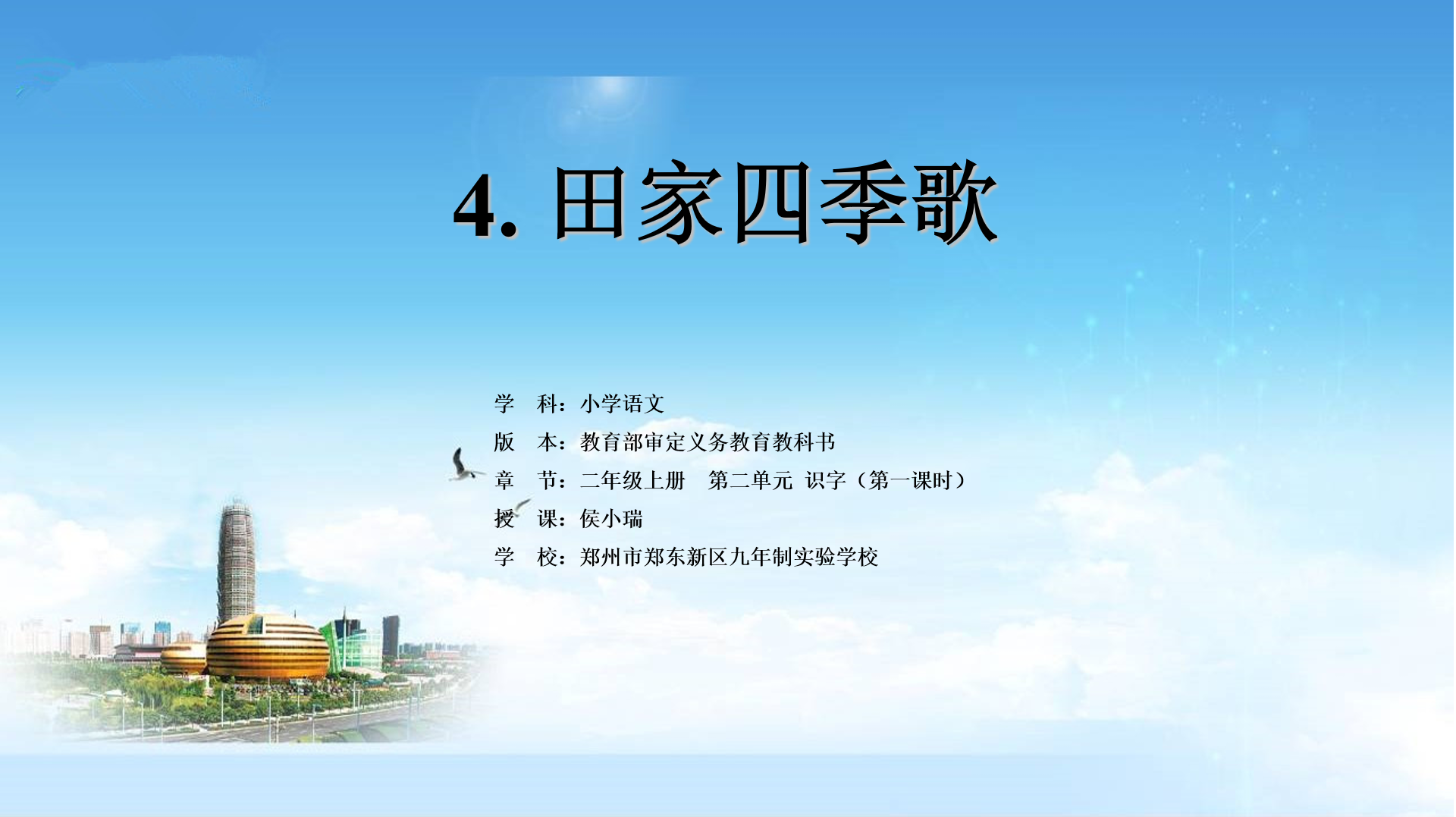 4. 田家四季歌

学　科：小学语文
版　本：教育部审定义务教育教科书
章　节：二年级上册　第二单元　识字（第一课时）
授　课：侯小瑞
学　校：郑州市郑东新区九年制实验学校